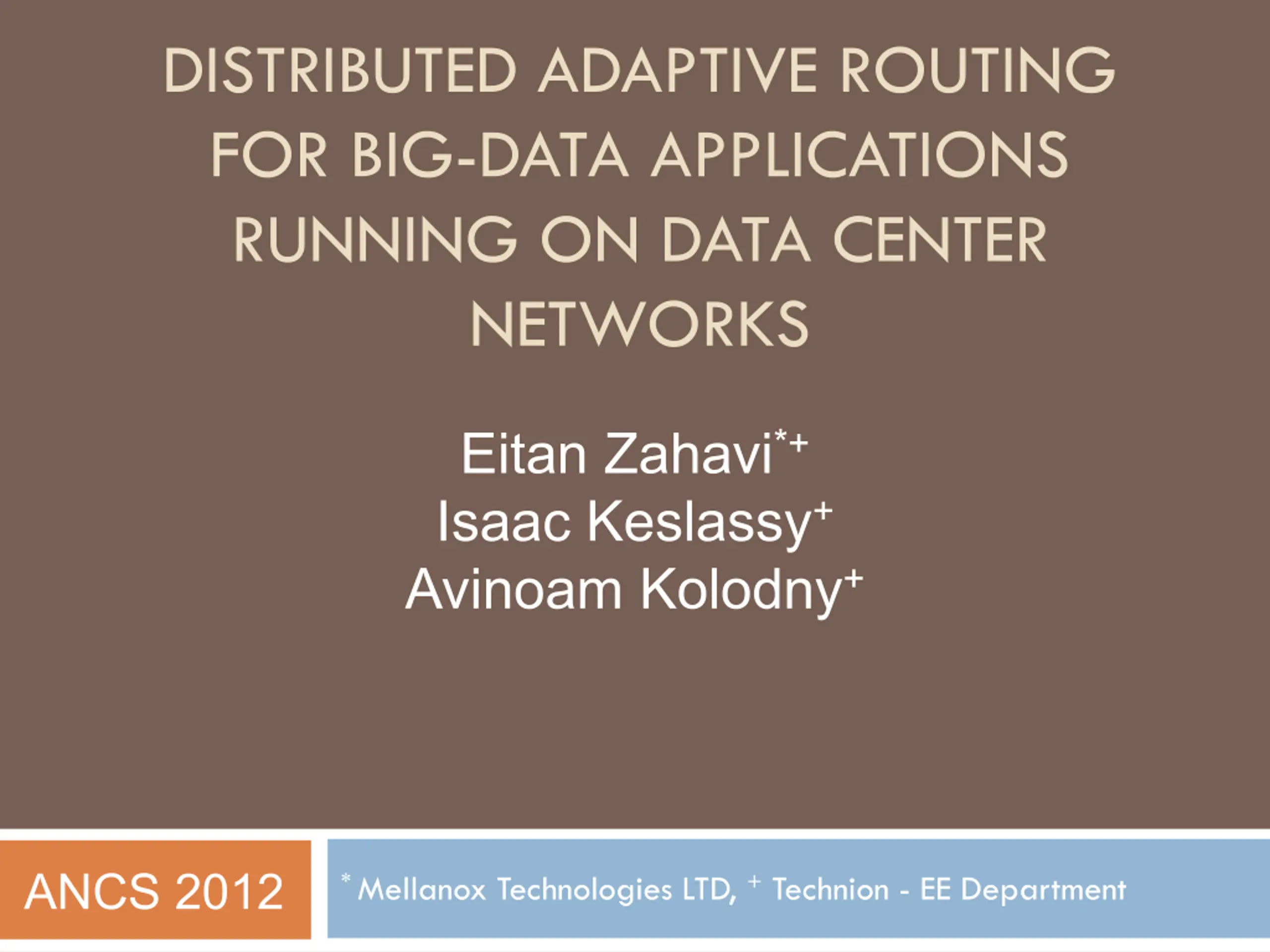 DISTRIBUTED ADAPTIVE ROUTING FOR BIG-DATA APPLICATIONS RUNNING ON DATA CENTER NETWORKS

Eitan Zahavi$^{*+}$
Isaac Keslassy$^{+}$
Avinoam Kolodny$^{+}$

ANCS 2012

$^{*}$ Mellanox Technologies LTD, $^{+}$ Technion - EE Department